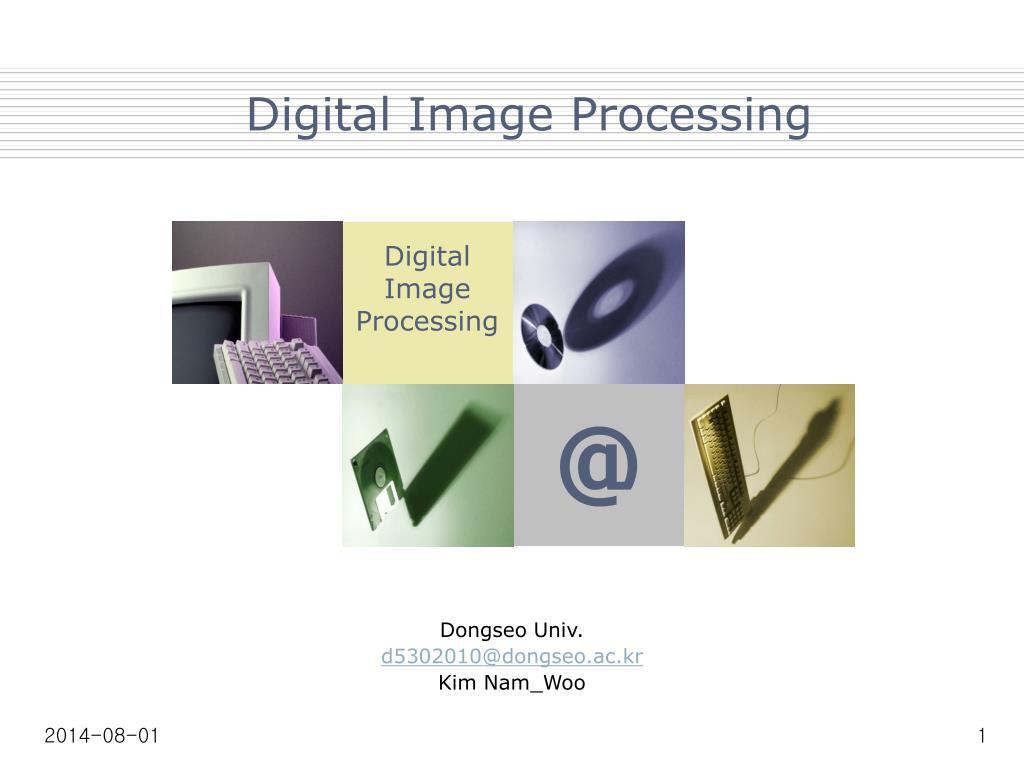 Digital Image Processing

Digital Image Processing

@

Dongseo Univ.
d5302010@dongseo.ac.kr
Kim Nam_Woo

2014-08-01

1